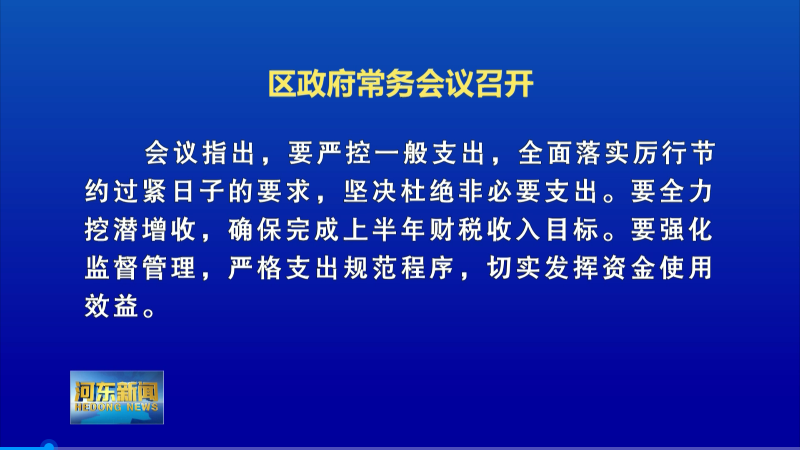 区政府常务会议召开

会议指出，要严控一般支出，全面落实厉行节约过紧日子的要求，坚决杜绝非必要支出。要全力挖潜增收，确保完成上半年财税收入目标。要强化监督管理，严格支出规范程序，切实发挥资金使用效益。

河东新闻
HEDONG NEWS